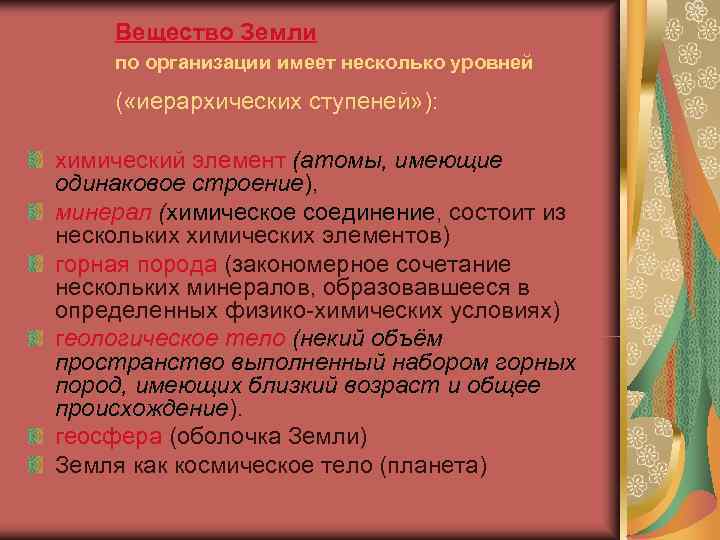 Вещество Земли

по организации имеет несколько уровней

(«иерархических ступеней»):

химический элемент (атомы, имеющие одинаковое строение),

минерал (химическое соединение, состоит из нескольких химических элементов)

горная порода (закономерное сочетание нескольких минералов, образовавшееся в определенных физико-химических условиях)

геологическое тело (некий объём пространство выполненный набором горных пород, имеющих близкий возраст и общее происхождение).

геосфера (оболочка Земли)

Земля как космическое тело (планета)